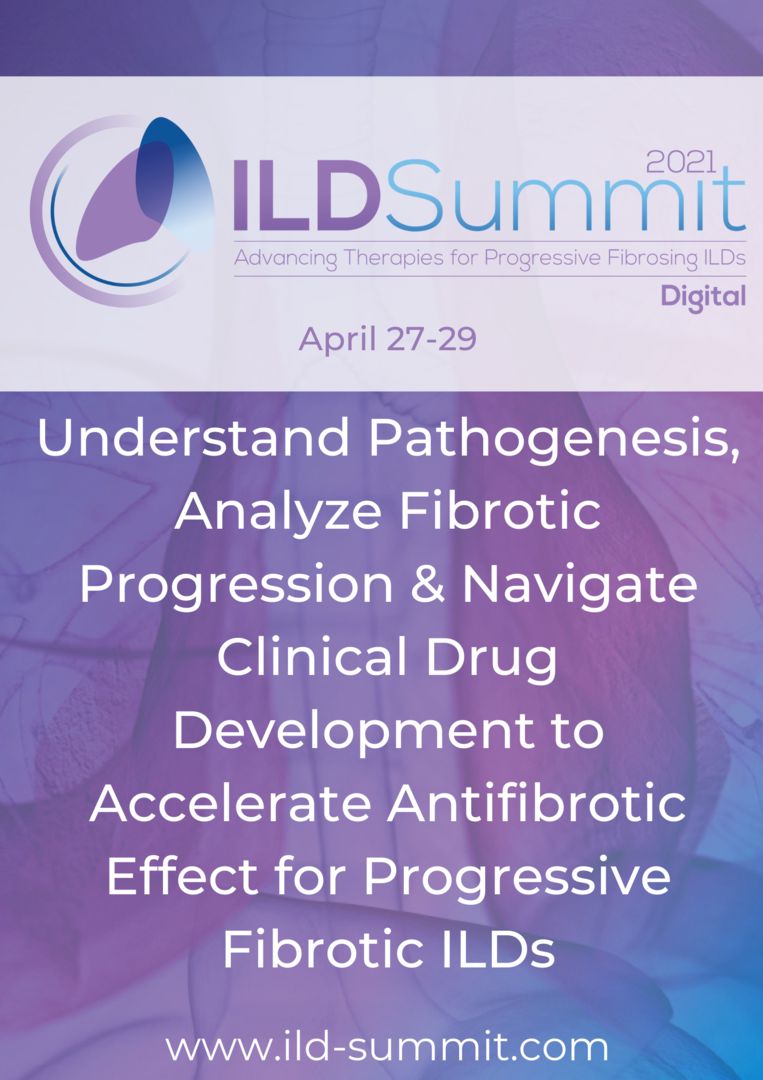 2021
ILDSummit
Advancing Therapies for Progressive Fibrosing ILDs
Digital

April 27-29

Understand Pathogenesis, Analyze Fibrotic Progression & Navigate Clinical Drug Development to Accelerate Antifibrotic Effect for Progressive Fibrotic ILDs

www.ild-summit.com